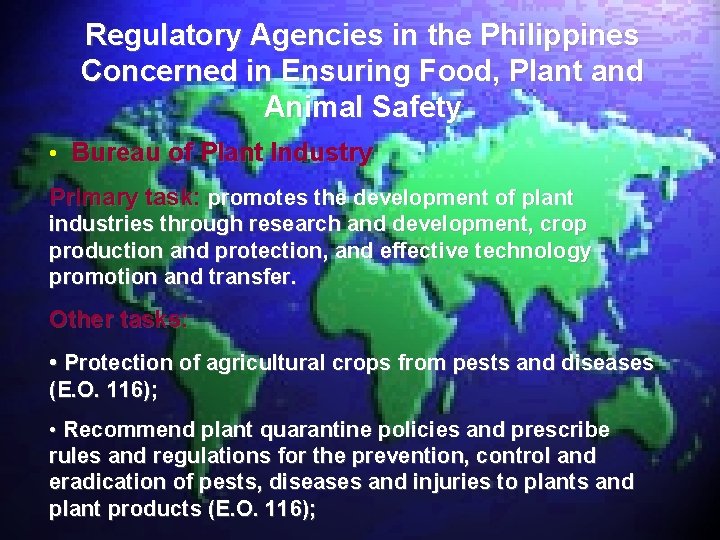 Regulatory Agencies in the Philippines Concerned in Ensuring Food, Plant and Animal Safety

• Bureau of Plant Industry

Primary task: promotes the development of plant industries through research and development, crop production and protection, and effective technology promotion and transfer.

Other tasks:

• Protection of agricultural crops from pests and diseases (E.O. 116);

• Recommend plant quarantine policies and prescribe rules and regulations for the prevention, control and eradication of pests, diseases and injuries to plants and plant products (E.O. 116);